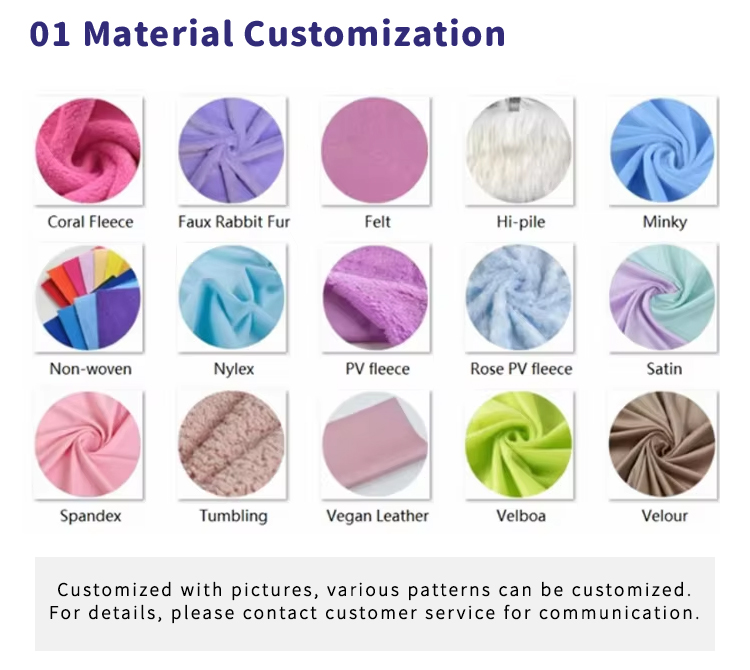 01 Material Customization

Coral Fleece
Faux Rabbit Fur
Felt
Hi-pile
Minky

Non-woven
Nylex
PV fleece
Rose PV fleece
Satin

Spandex
Tumbling
Vegan Leather
Velboa
Velour

Customized with pictures, various patterns can be customized. For details, please contact customer service for communication.